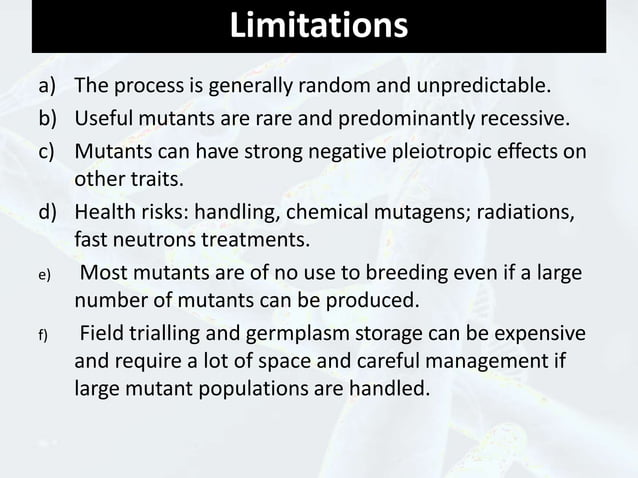 Limitations

a) The process is generally random and unpredictable.

b) Useful mutants are rare and predominantly recessive.

c) Mutants can have strong negative pleiotropic effects on other traits.

d) Health risks: handling, chemical mutagens; radiations, fast neutrons treatments.

e) Most mutants are of no use to breeding even if a large number of mutants can be produced.

f) Field trialling and germplasm storage can be expensive and require a lot of space and careful management if large mutant populations are handled.